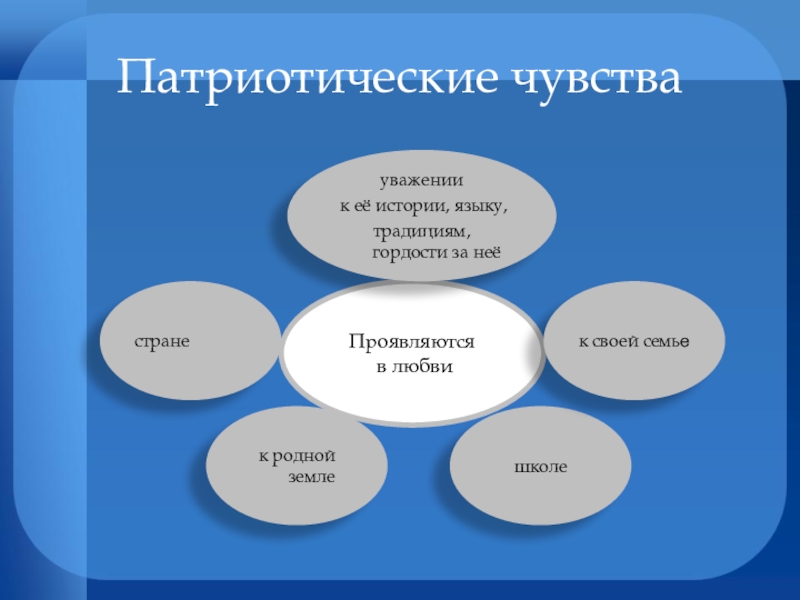 Патриотические чувства

уважении
к её истории, языку,
традициям,
гордости за неё

стране

Проявляются
в любви

к своей семье

к родной
земле

школе